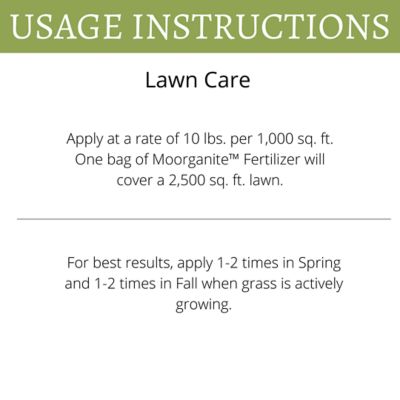 USAGE INSTRUCTIONS

Lawn Care

Apply at a rate of 10 lbs. per 1,000 sq. ft. One bag of Moorganite™ Fertilizer will cover a 2,500 sq. ft. lawn.

For best results, apply 1-2 times in Spring and 1-2 times in Fall when grass is actively growing.